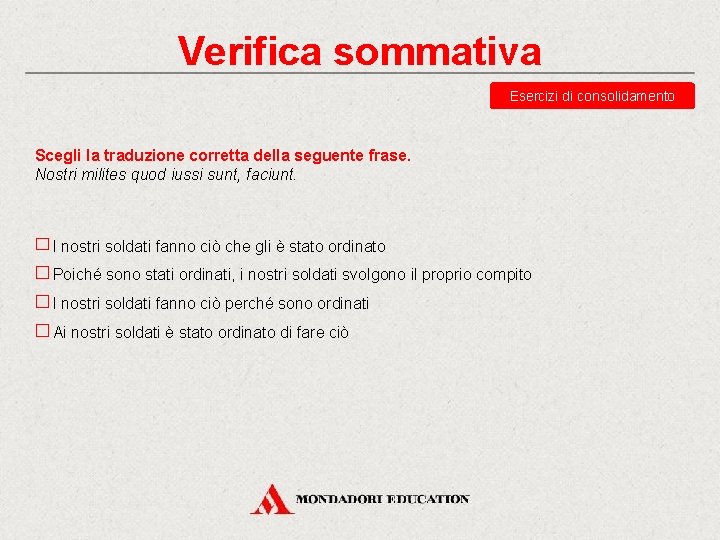 Verifica sommativa

Esercizi di consolidamento

Scegli la traduzione corretta della seguente frase.
Nostri milites quod iussi sunt, faciunt.

☐ I nostri soldati fanno ciò che gli è stato ordinato
☐ Poiché sono stati ordinati, i nostri soldati svolgono il proprio compito
☐ I nostri soldati fanno ciò perché sono ordinati
☐ Ai nostri soldati è stato ordinato di fare ciò

MONDADORI EDUCATION